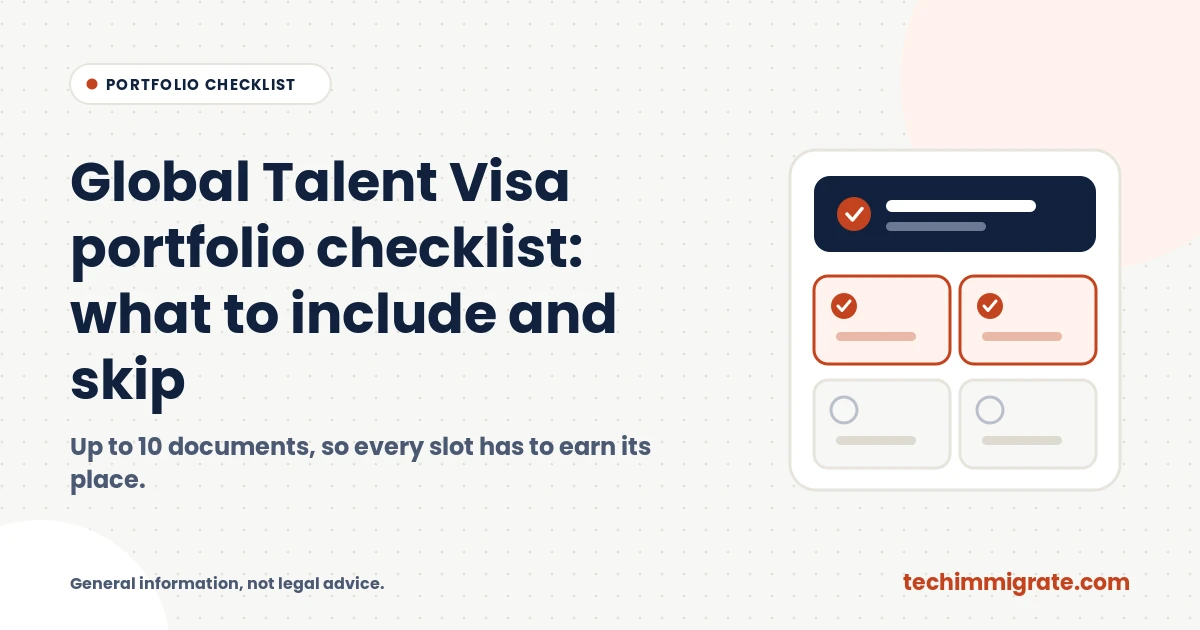 PORTFOLIO CHECKLIST

Global Talent Visa portfolio checklist: what to include and skip

Up to 10 documents, so every slot has to earn its place.

General information, not legal advice.

techimmigrate.com